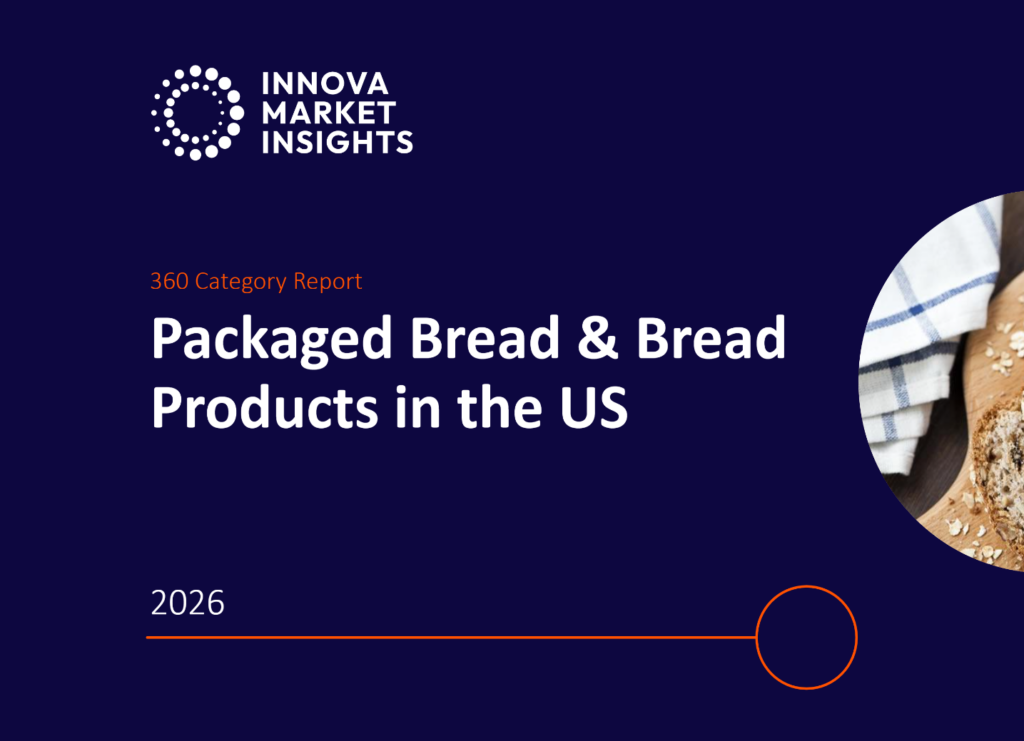 INNOVA
MARKET
INSIGHTS

360 Category Report

Packaged Bread & Bread Products in the US

2026